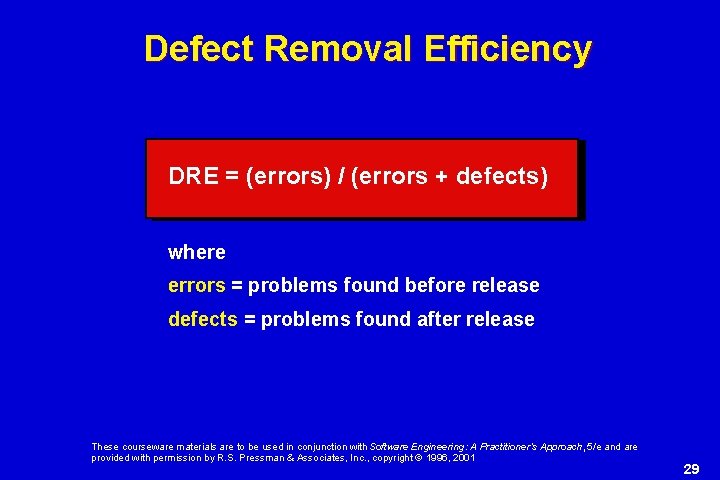 Defect Removal Efficiency

DRE = (errors) / (errors + defects)

where

errors = problems found before release

defects = problems found after release

These courseware materials are to be used in conjunction with Software Engineering: A Practitioner's Approach, 5/e and are provided with permission by R.S. Pressman & Associates, Inc., copyright © 1996, 2001

29